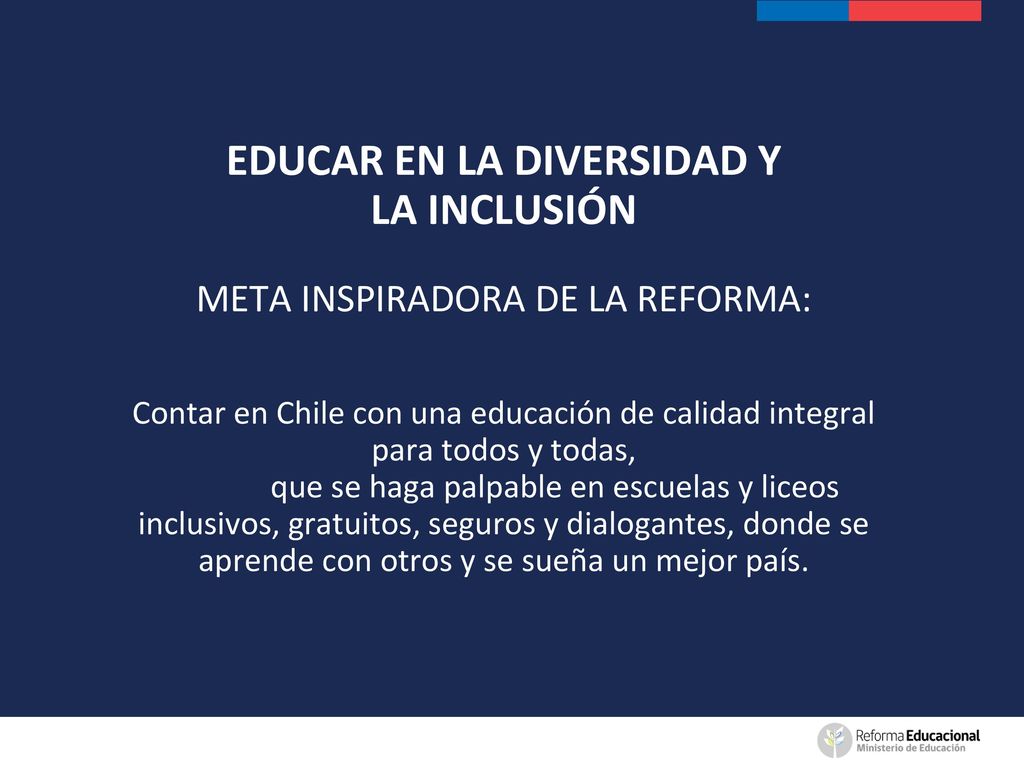 EDUCAR EN LA DIVERSIDAD Y LA INCLUSIÓN

META INSPIRADORA DE LA REFORMA:

Contar en Chile con una educación de calidad integral para todos y todas, que se haga palpable en escuelas y liceos inclusivos, gratuitos, seguros y dialogantes, donde se aprende con otros y se sueña un mejor país.

Reforma Educacional
Ministerio de Educación